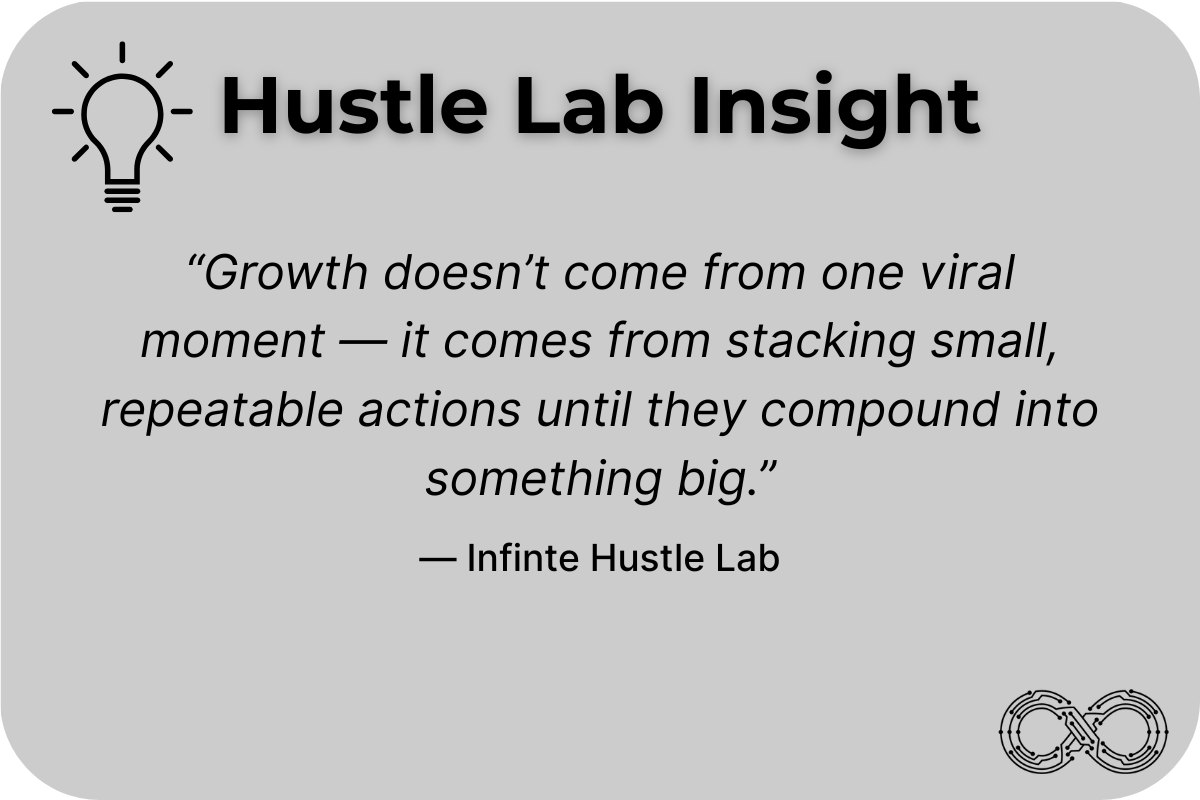 Hustle Lab Insight

“Growth doesn’t come from one viral moment — it comes from stacking small, repeatable actions until they compound into something big.”

— Infinte Hustle Lab